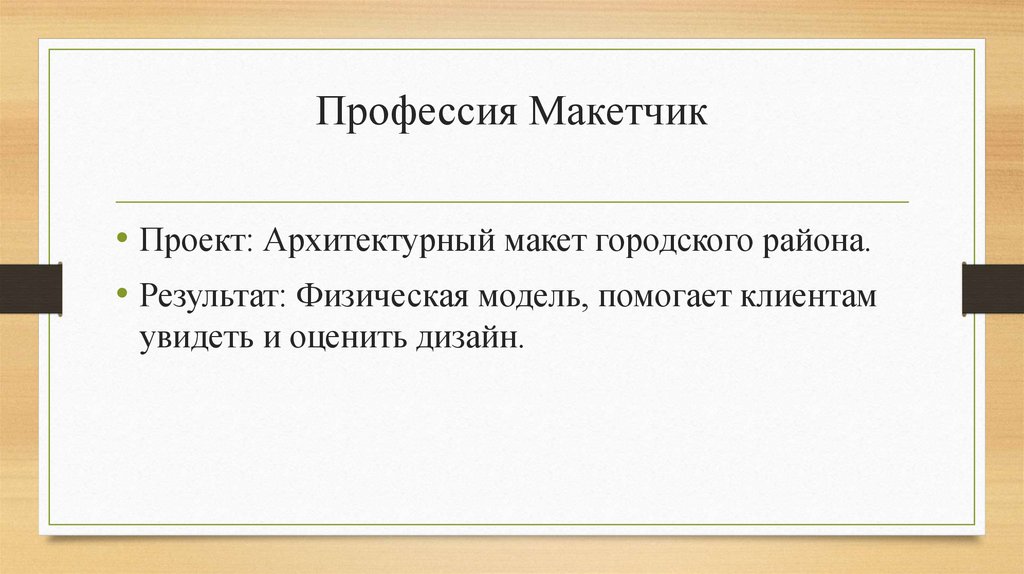 Профессия Макетчик

• Проект: Архитектурный макет городского района.

• Результат: Физическая модель, помогает клиентам увидеть и оценить дизайн.